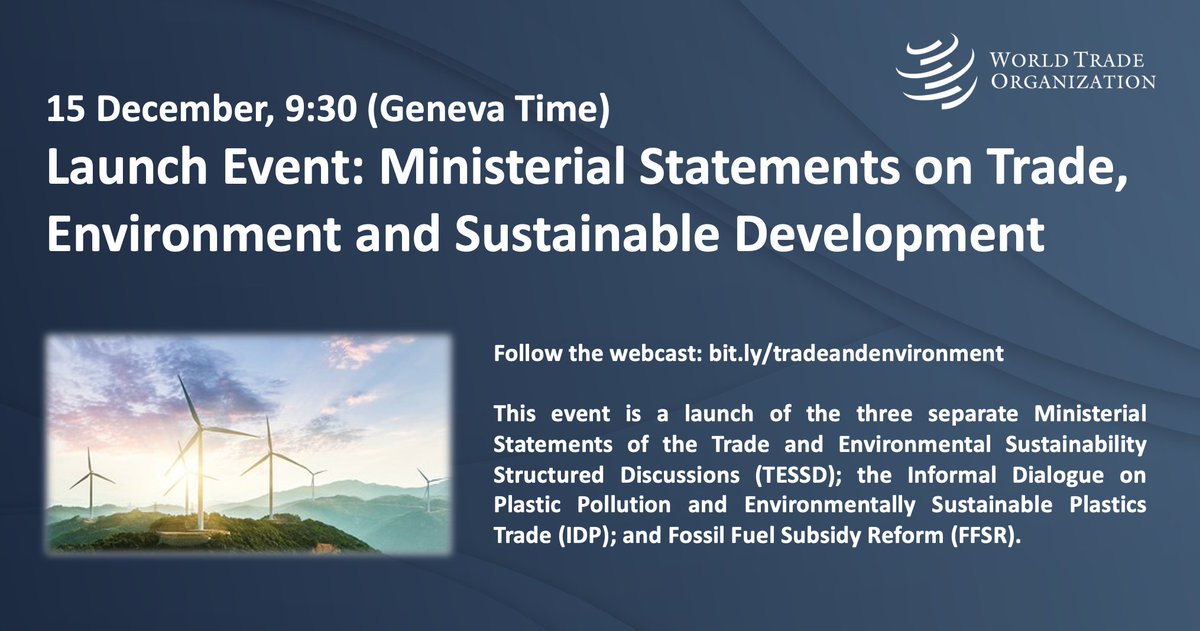 WORLD TRADE ORGANIZATION

15 December, 9:30 (Geneva Time)

Launch Event: Ministerial Statements on Trade, Environment and Sustainable Development

Follow the webcast: bit.ly/tradeandenvironment

This event is a launch of the three separate Ministerial Statements of the Trade and Environmental Sustainability Structured Discussions (TESSD); the Informal Dialogue on Plastic Pollution and Environmentally Sustainable Plastics Trade (IDP); and Fossil Fuel Subsidy Reform (FFSR).